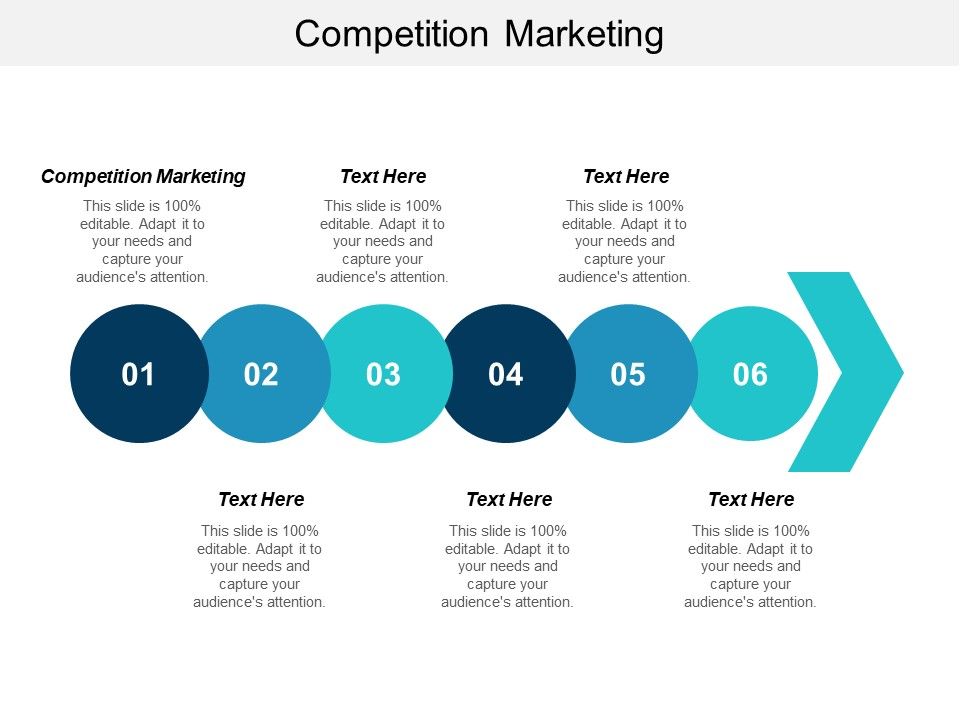 Competition Marketing

Competition Marketing

This slide is 100% editable. Adapt it to your needs and capture your audience's attention.

Text Here

This slide is 100% editable. Adapt it to your needs and capture your audience's attention.

Text Here

This slide is 100% editable. Adapt it to your needs and capture your audience's attention.

01

02

03

04

05

06

Text Here

This slide is 100% editable. Adapt it to your needs and capture your audience's attention.

Text Here

This slide is 100% editable. Adapt it to your needs and capture your audience's attention.

Text Here

This slide is 100% editable. Adapt it to your needs and capture your audience's attention.